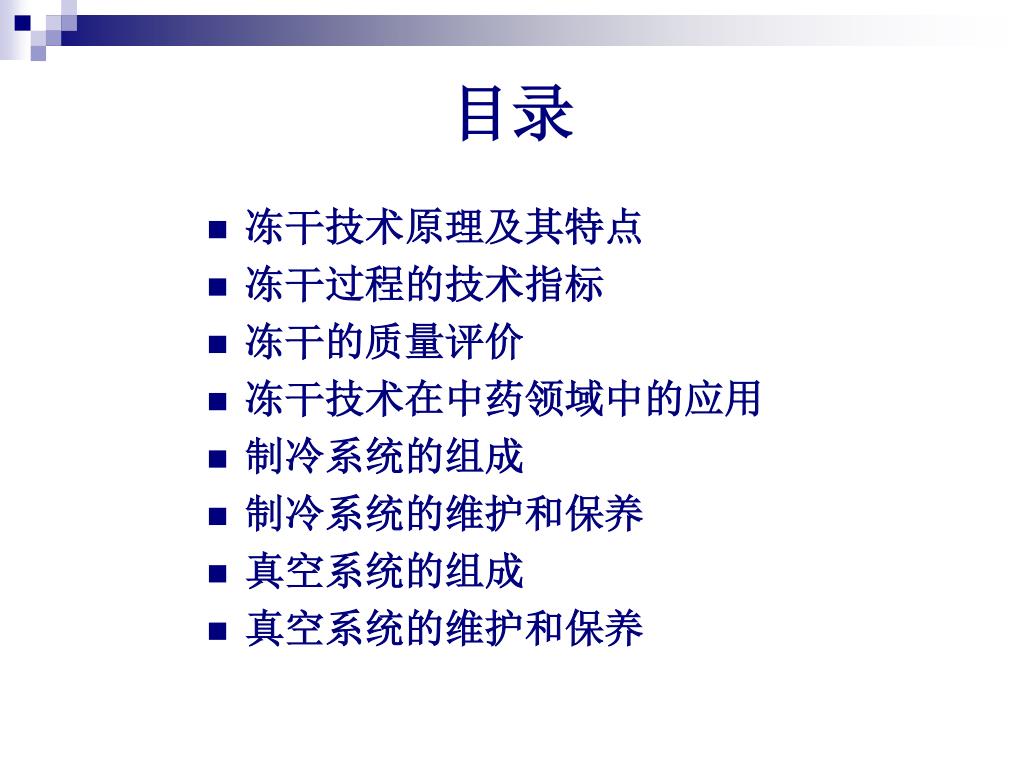 目录

- 冻干技术原理及其特点
- 冻干过程的技术指标
- 冻干的质量评价
- 冻干技术在中药领域中的应用
- 制冷系统的组成
- 制冷系统的维护和保养
- 真空系统的组成
- 真空系统的维护和保养